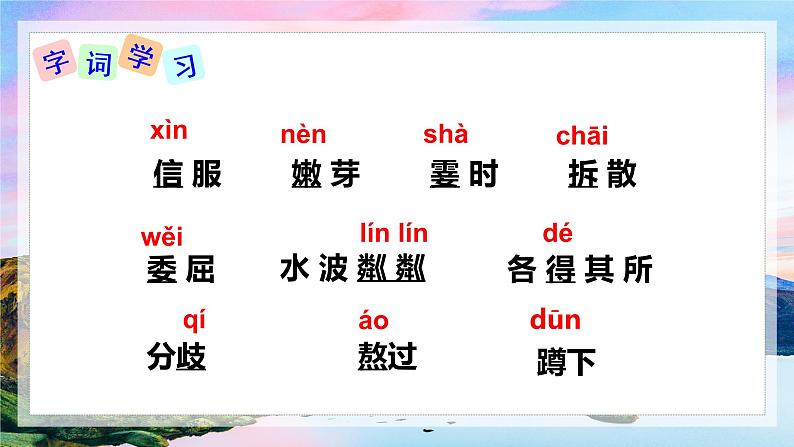 字词学习

xìn
信服

nèn
嫩芽

shà
霎时

chāi
拆散

wěi
委屈

lín lín
水波粼粼

dé
各得其所

qí
分歧

áo
熬过

dūn
蹲下